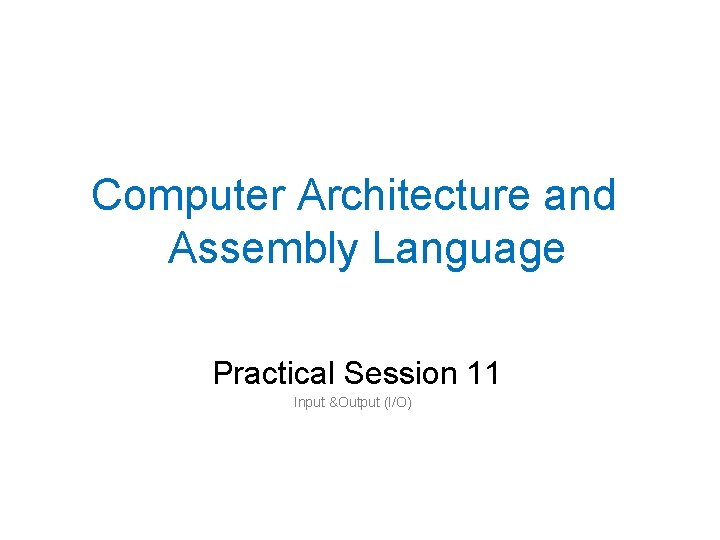 Computer Architecture and Assembly Language

Practical Session 11

Input &Output (I/O)